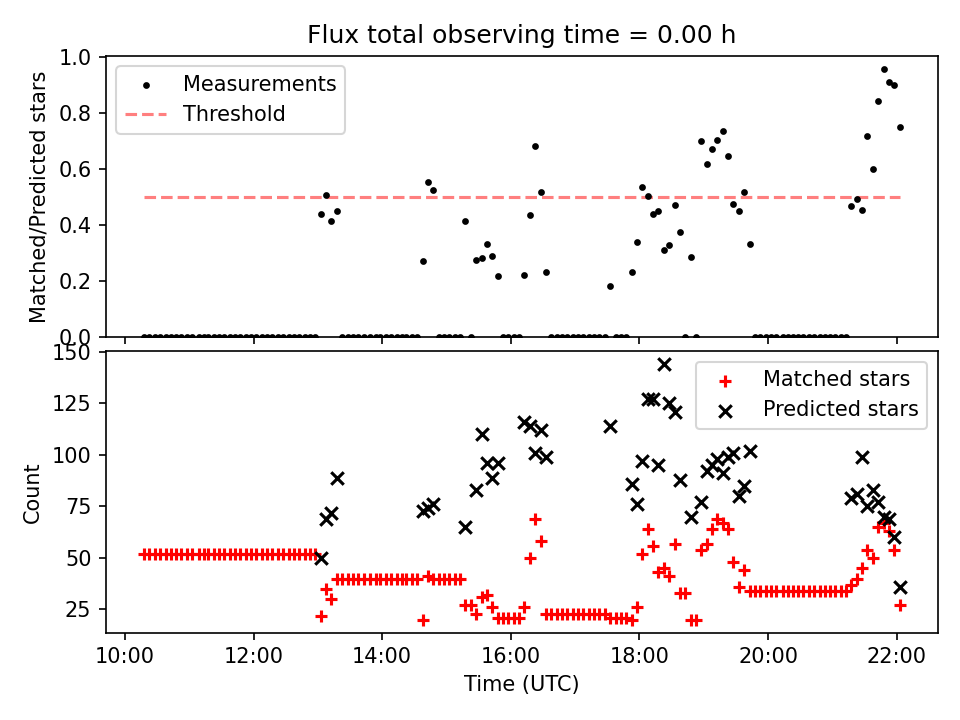 Flux total observing time = 0.00 h

Measurements
Threshold

Matched/Predicted stars

1.0
0.8
0.6
0.4
0.2
0.0

Matched stars
Predicted stars

Count

150
125
100
75
50
25

10:00
12:00
14:00
16:00
18:00
20:00
22:00

Time (UTC)